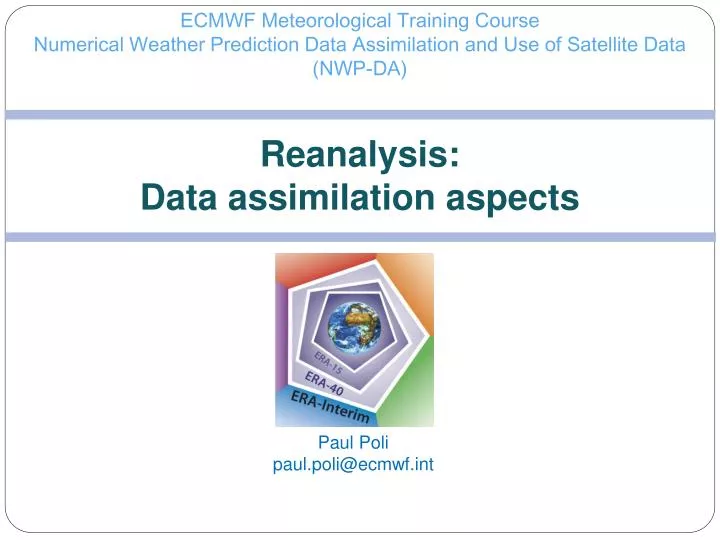 ECMWF Meteorological Training Course
Numerical Weather Prediction Data Assimilation and Use of Satellite Data
(NWP-DA)

Reanalysis:
Data assimilation aspects

ERA-15
ERA-40
ERA-Interim

Paul Poli
paul.poli@ecmwf.int